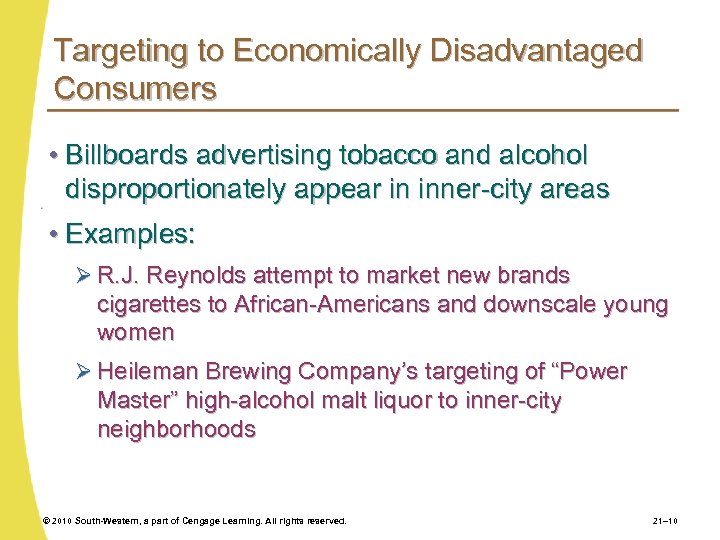 Targeting to Economically Disadvantaged Consumers

• Billboards advertising tobacco and alcohol disproportionately appear in inner-city areas

• Examples:

➢ R.J. Reynolds attempt to market new brands cigarettes to African-Americans and downscale young women

➢ Heileman Brewing Company's targeting of "Power Master" high-alcohol malt liquor to inner-city neighborhoods

© 2010 South-Western, a part of Cengage Learning. All rights reserved.

21–10